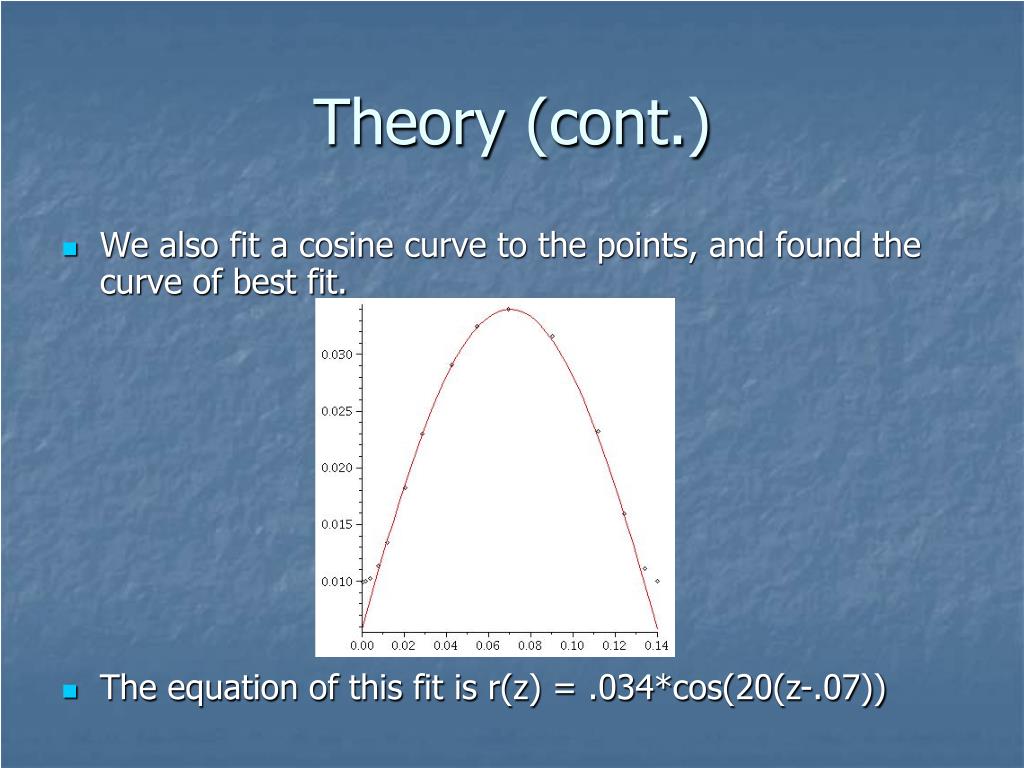 Theory (cont.)

We also fit a cosine curve to the points, and found the curve of best fit.

0.030
0.025
0.020
0.015
0.010
0.00 0.02 0.04 0.06 0.08 0.10 0.12 0.14

The equation of this fit is r(z) = .034*cos(20(z-.07))